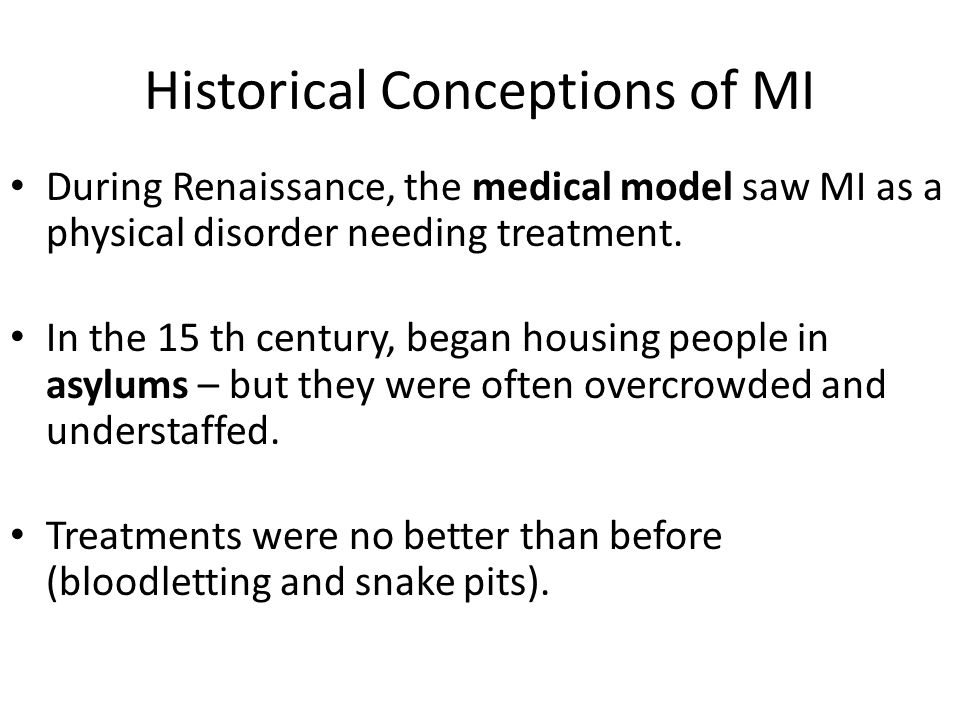 Historical Conceptions of MI

• During Renaissance, the **medical model** saw MI as a physical disorder needing treatment.

• In the 15 th century, began housing people in **asylums** – but they were often overcrowded and understaffed.

• Treatments were no better than before (bloodletting and snake pits).